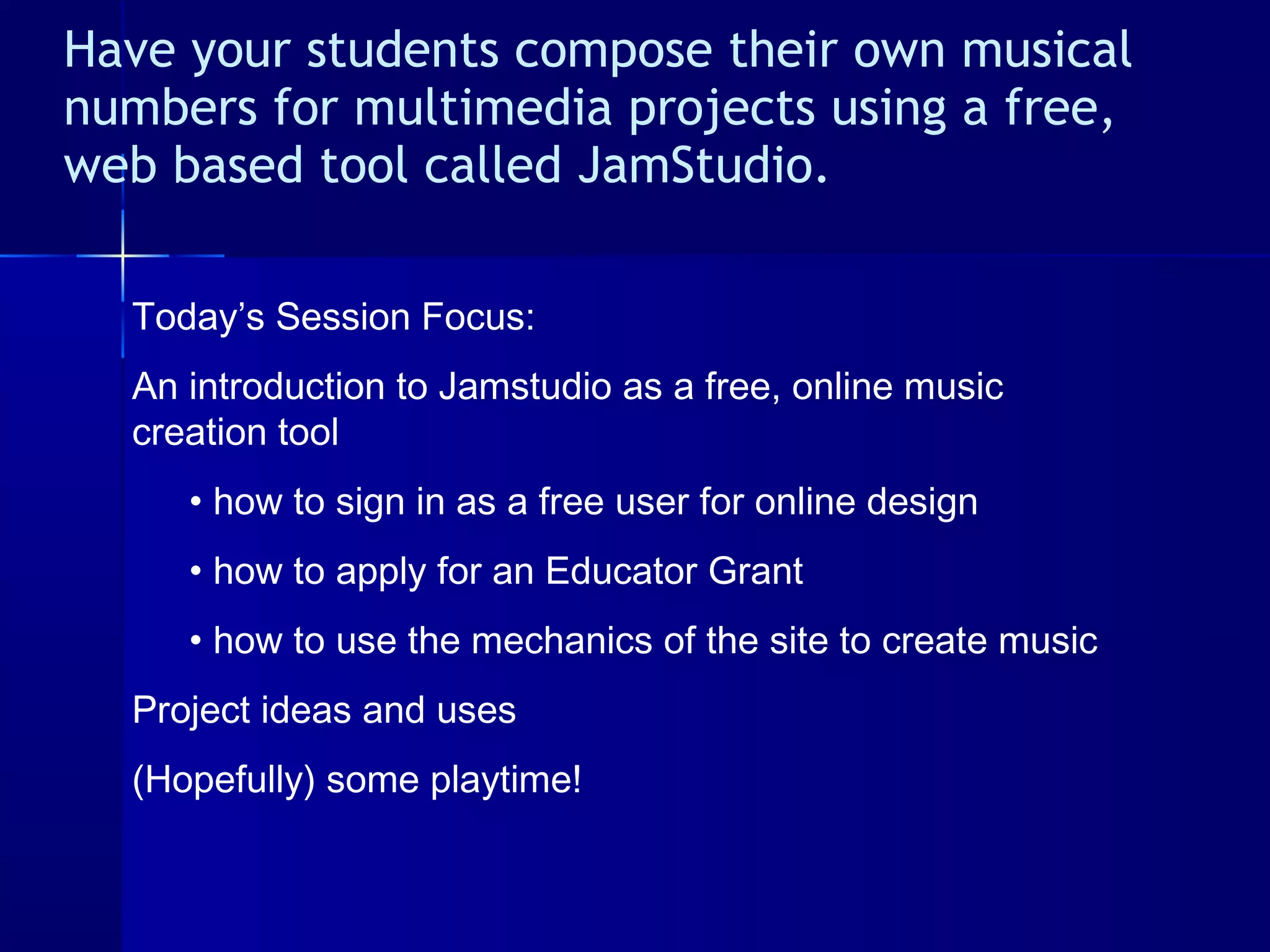 Have your students compose their own musical numbers for multimedia projects using a free, web based tool called JamStudio.

Today’s Session Focus:

An introduction to Jamstudio as a free, online music creation tool

• how to sign in as a free user for online design

• how to apply for an Educator Grant

• how to use the mechanics of the site to create music

Project ideas and uses

(Hopefully) some playtime!